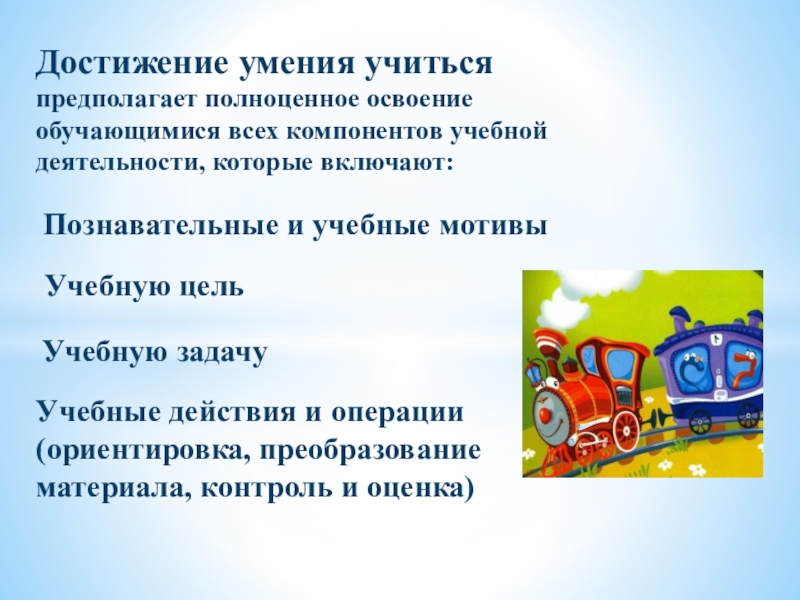 Достижение умения учиться предполагает полноценное освоение обучающимися всех компонентов учебной деятельности, которые включают:

Познавательные и учебные мотивы

Учебную цель

Учебную задачу

Учебные действия и операции (ориентировка, преобразование материала, контроль и оценка)